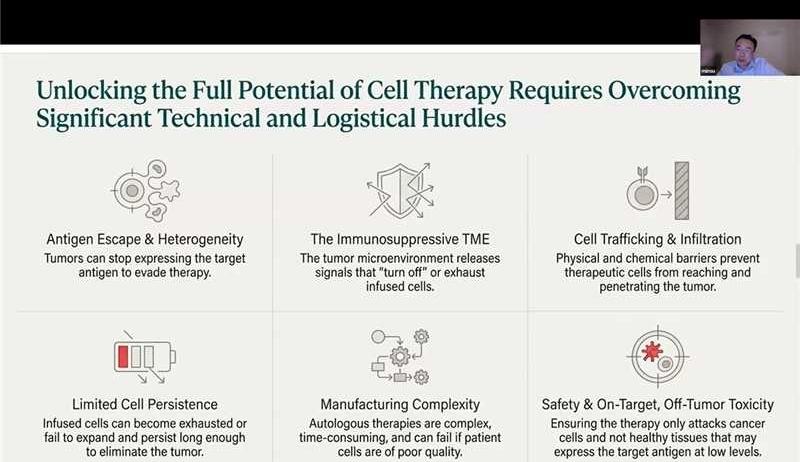 Unlocking the Full Potential of Cell Therapy Requires Overcoming Significant Technical and Logistical Hurdles

Antigen Escape & Heterogeneity
Tumors can stop expressing the target antigen to evade therapy.

The Immunosuppressive TME
The tumor microenvironment releases signals that "turn off" or exhaust infused cells.

Cell Trafficking & Infiltration
Physical and chemical barriers prevent therapeutic cells from reaching and penetrating the tumor.

Limited Cell Persistence
Infused cells can become exhausted or fail to expand and persist long enough to eliminate the tumor.

Manufacturing Complexity
Autologous therapies are complex, time-consuming, and can fail if patient cells are of poor quality.

Safety & On-Target, Off-Tumor Toxicity
Ensuring the therapy only attacks cancer cells and not healthy tissues that may express the target antigen at low levels.